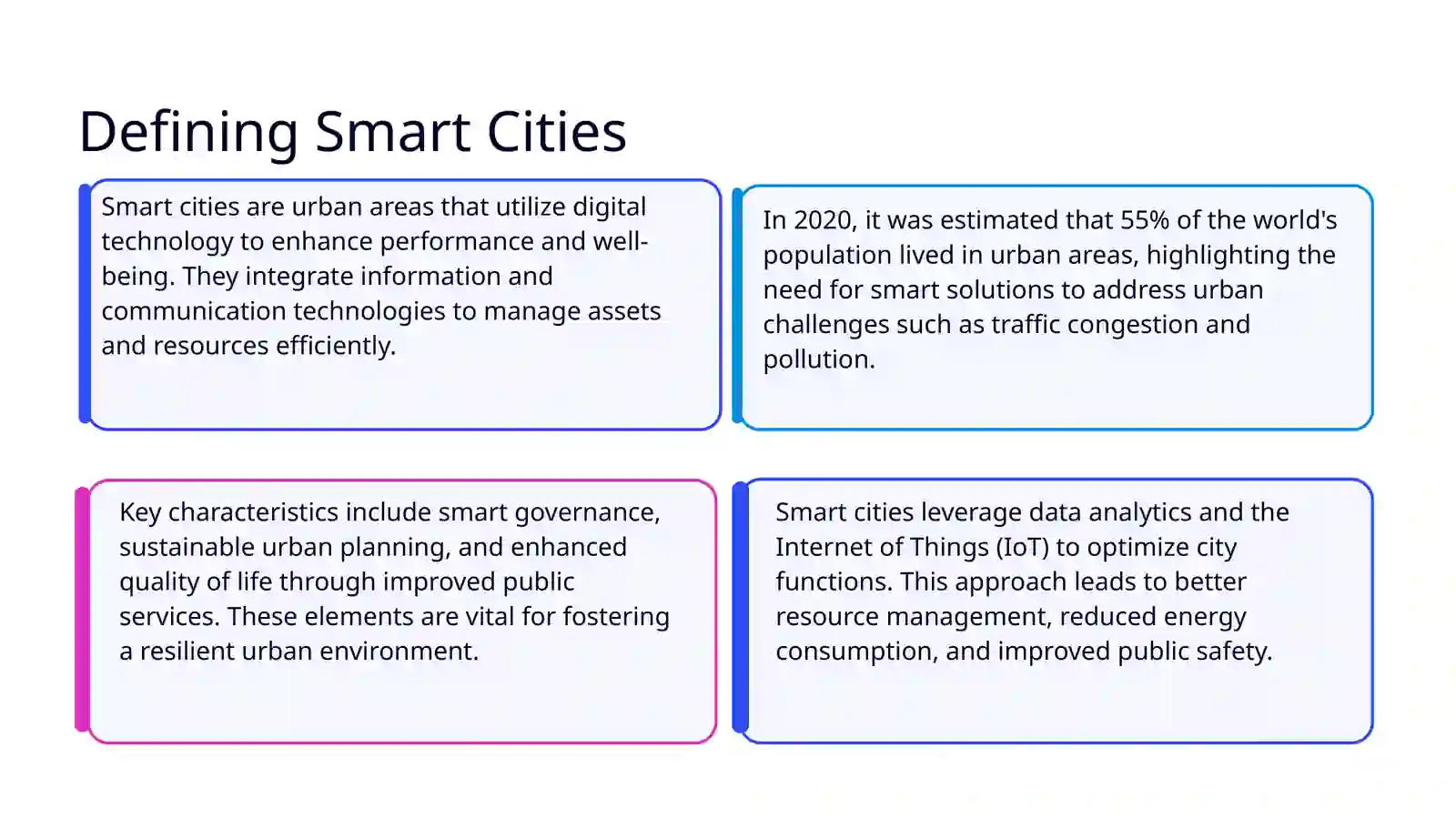 Defining Smart Cities

Smart cities are urban areas that utilize digital technology to enhance performance and well-being. They integrate information and communication technologies to manage assets and resources efficiently.

In 2020, it was estimated that 55% of the world's population lived in urban areas, highlighting the need for smart solutions to address urban challenges such as traffic congestion and pollution.

Key characteristics include smart governance, sustainable urban planning, and enhanced quality of life through improved public services. These elements are vital for fostering a resilient urban environment.

Smart cities leverage data analytics and the Internet of Things (IoT) to optimize city functions. This approach leads to better resource management, reduced energy consumption, and improved public safety.